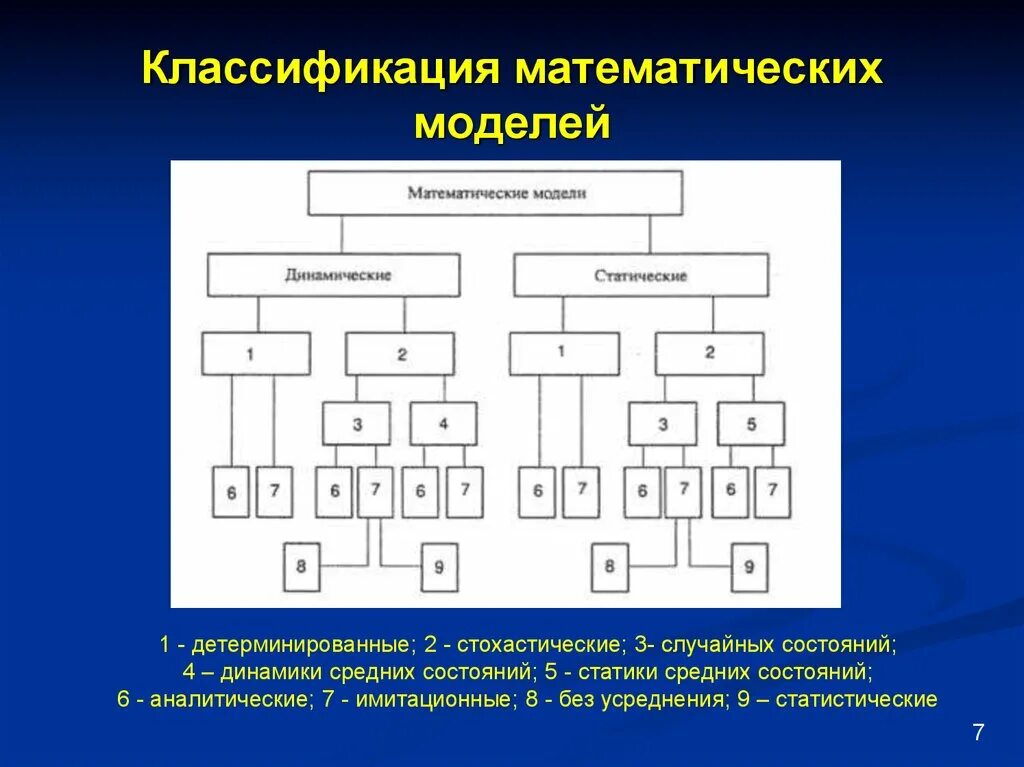 Классификация математических моделей

Математические модели

Динамические

Статические

1

2

1

2

3

4

3

5

6

7

6

7

6

7

6

7

6

7

6

7

8

9

8

9

1 - детерминированные; 2 - стохастические; 3- случайных состояний; 4 – динамики средних состояний; 5 - статики средних состояний; 6 - аналитические; 7 - имитационные; 8 - без усреднения; 9 – статистические

7